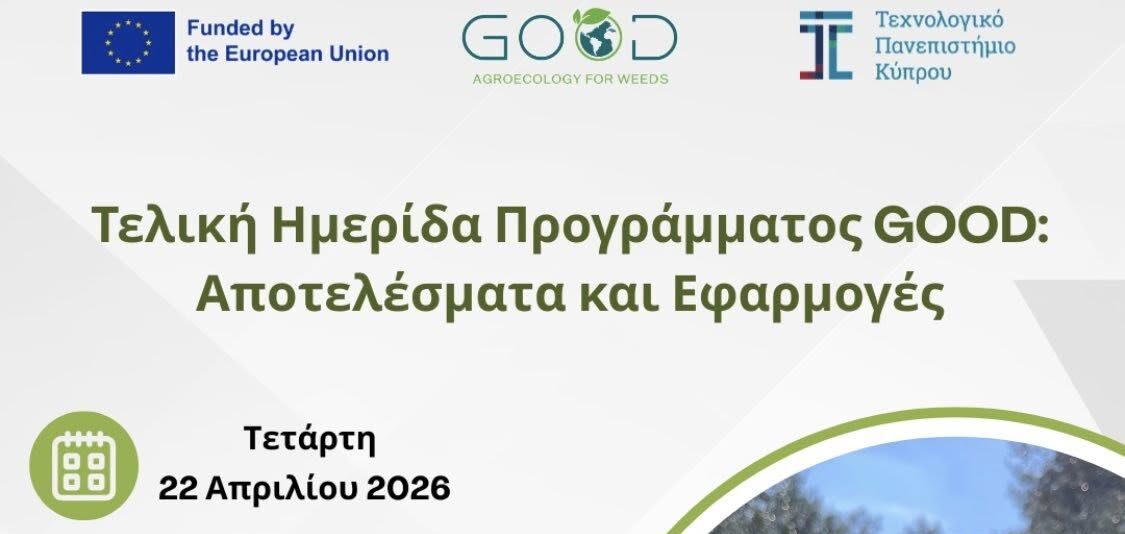 Funded by the European Union

GOOD
AGROECOLOGY FOR WEEDS

Τεχνολογικό Πανεπιστήμιο Κύπρου

Τελική Ημερίδα Προγράμματος GOOD: Αποτελέσματα και Εφαρμογές

Τετάρτη
22 Απριλίου 2026